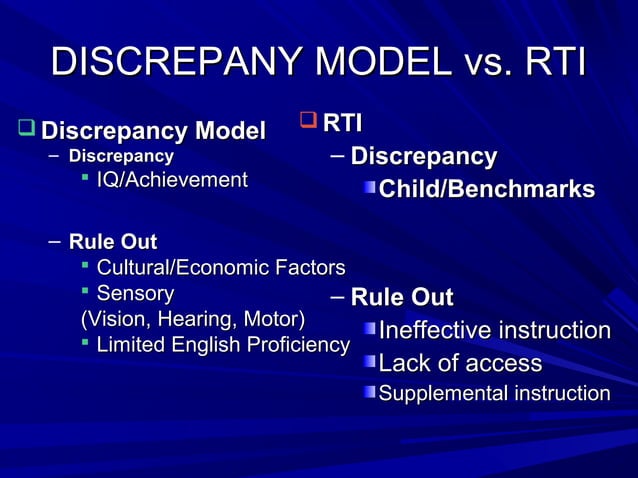 DISCREPANY MODEL vs. RTI

Discrepancy Model
– Discrepancy
IQ/Achievement

– Rule Out
Cultural/Economic Factors
Sensory
(Vision, Hearing, Motor)
Limited English Proficiency

RTI
– Discrepancy
Child/Benchmarks

– Rule Out
Ineffective instruction
Lack of access
Supplemental instruction